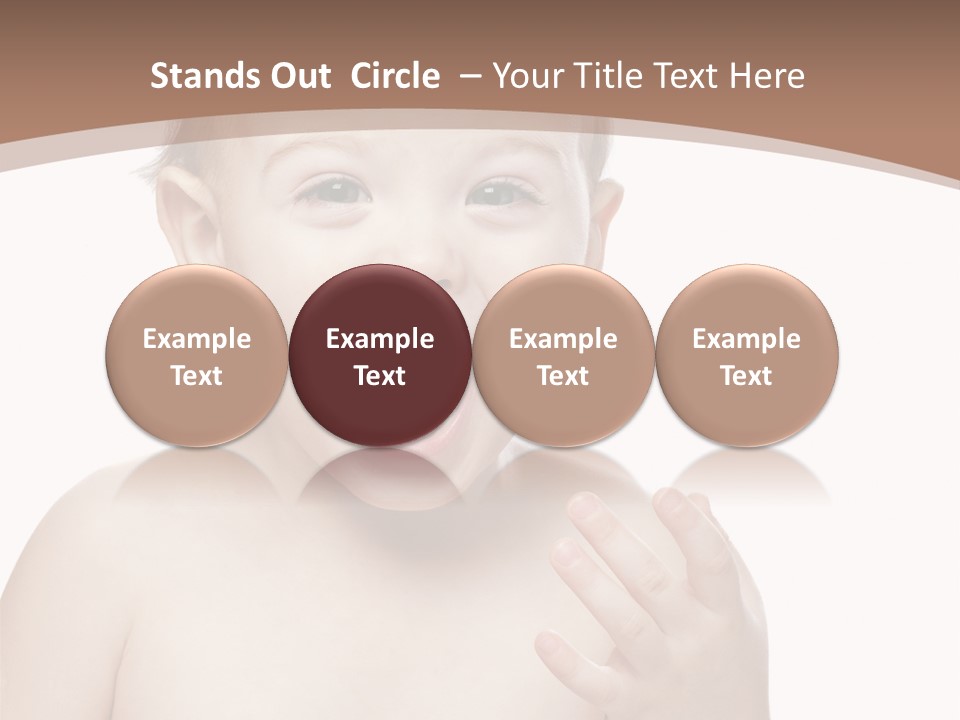 Stands Out Circle – Your Title Text Here

Example Text

Example Text

Example Text

Example Text